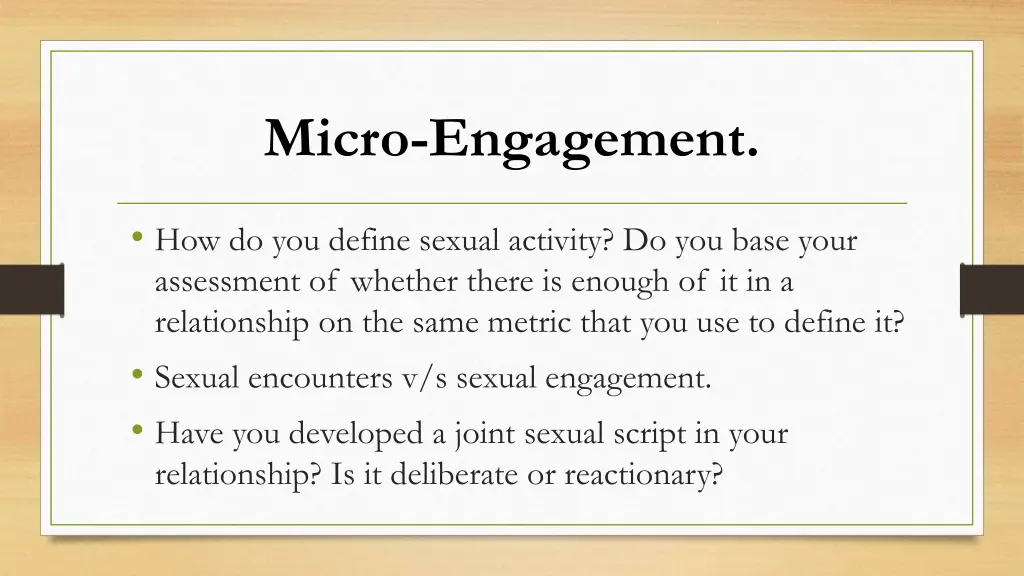 Micro-Engagement.

• How do you define sexual activity? Do you base your assessment of whether there is enough of it in a relationship on the same metric that you use to define it?

• Sexual encounters v/s sexual engagement.

• Have you developed a joint sexual script in your relationship? Is it deliberate or reactionary?